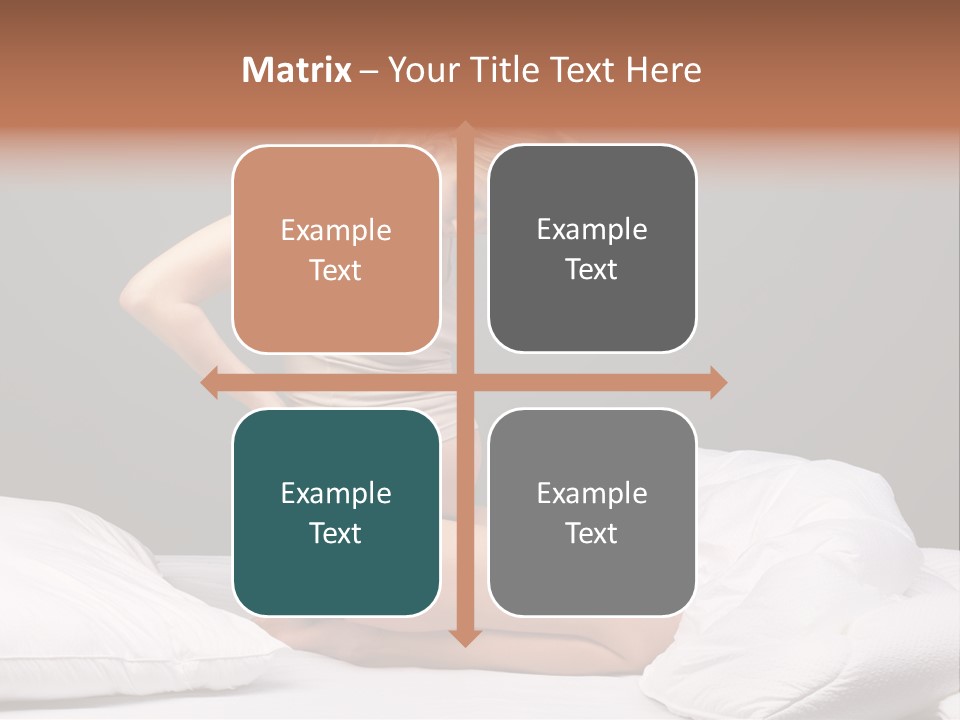 Matrix – Your Title Text Here

Example Text

Example Text

Example Text

Example Text